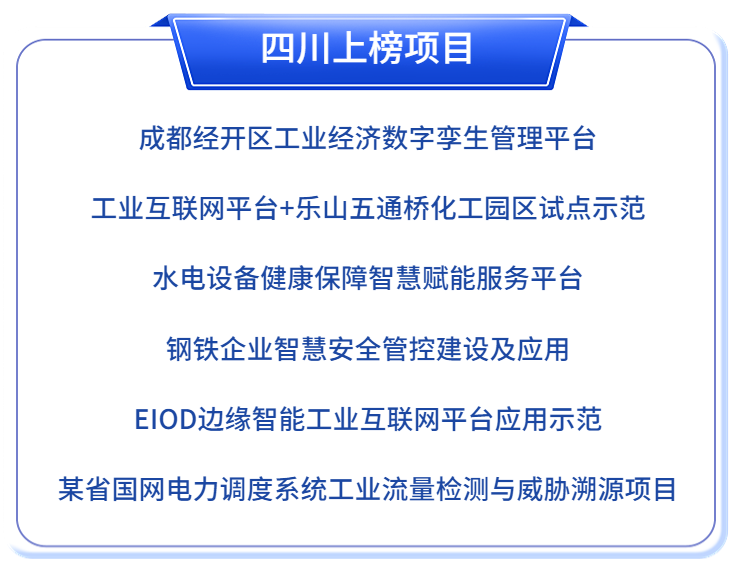 四川上榜项目

成都经开区工业经济数字孪生管理平台

工业互联网平台+乐山五通桥化工园区试点示范

水电设备健康保障智慧赋能服务平台

钢铁企业智慧安全管控建设及应用

EIOD边缘智能工业互联网平台应用示范

某省国网电力调度系统工业流量检测与威胁溯源项目